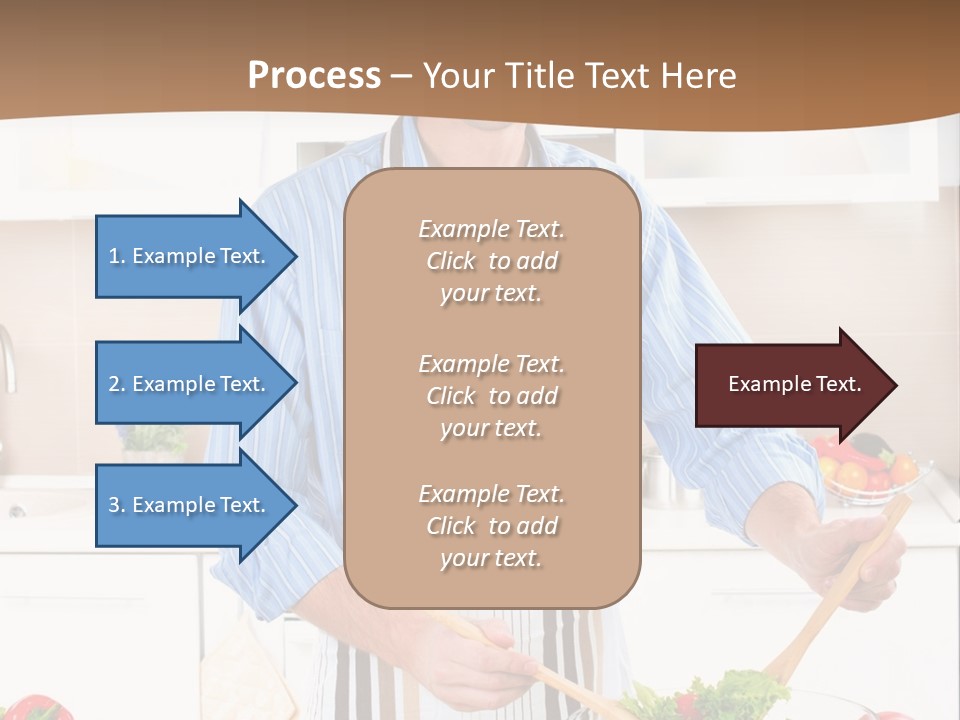 Process – Your Title Text Here

1. Example Text.

2. Example Text.

3. Example Text.

Example Text. Click to add your text.

Example Text. Click to add your text.

Example Text. Click to add your text.

Example Text.